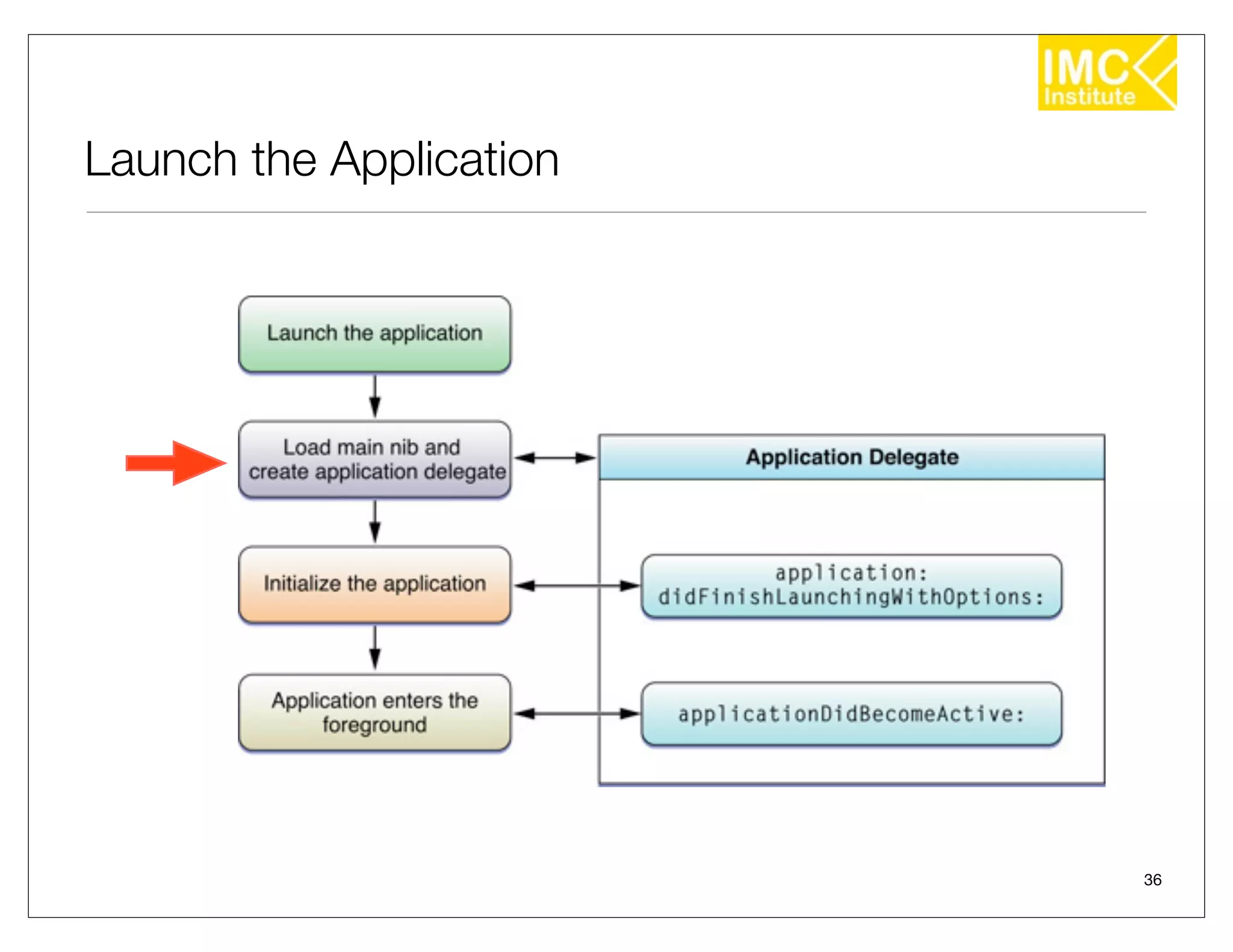 IMC Institute

Launch the Application

Launch the application

Load main nib and create application delegate

Initialize the application

Application enters the foreground

Application Delegate

application: didFinishLaunchingWithOptions:

applicationDidBecomeActive:

36